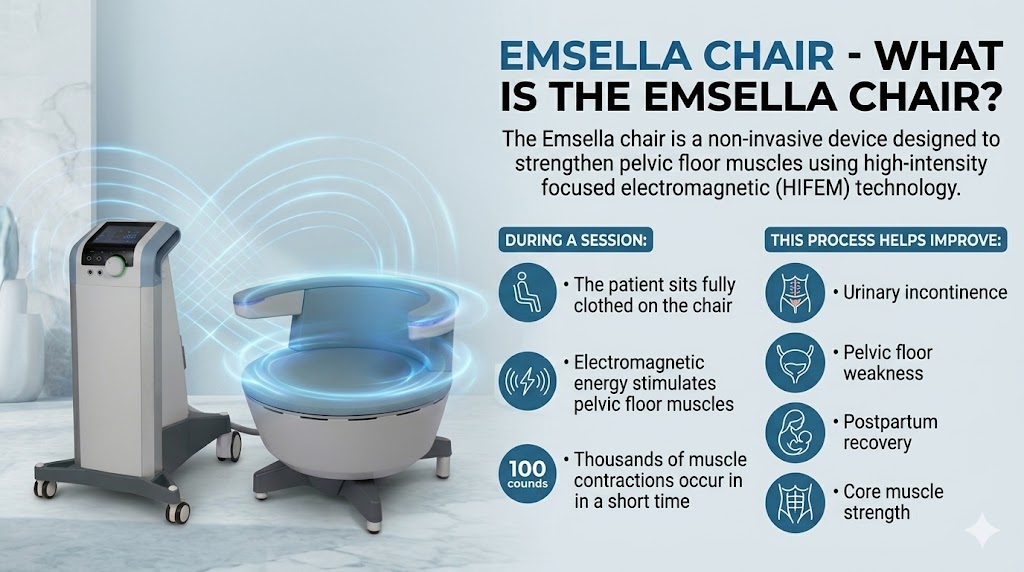 EMSELLA CHAIR - WHAT IS THE EMSELLA CHAIR?

The Emsella chair is a non-invasive device designed to strengthen pelvic floor muscles using high-intensity focused electromagnetic (HIFEM) technology.

DURING A SESSION:

• The patient sits fully clothed on the chair

• Electromagnetic energy stimulates pelvic floor muscles

100 counds

• Thousands of muscle contractions occur in in a short time

THIS PROCESS HELPS IMPROVE:

• Urinary incontinence

• Pelvic floor weakness

• Postpartum recovery

• Core muscle strength